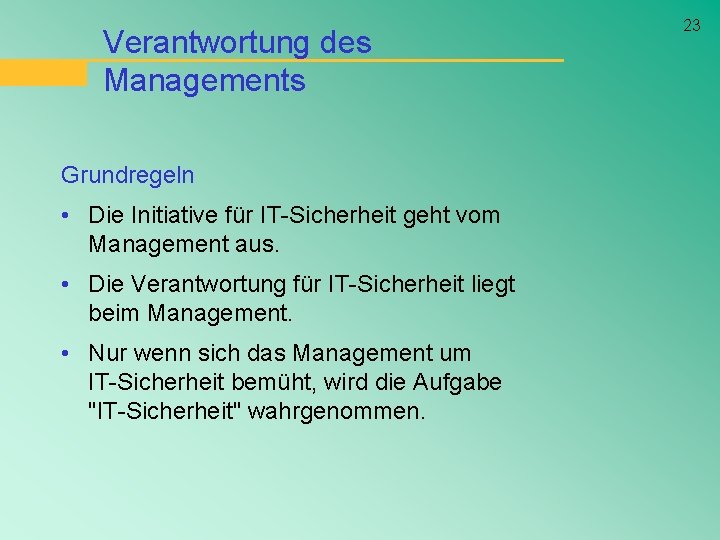 23

Verantwortung des Managements

Grundregeln

• Die Initiative für IT-Sicherheit geht vom Management aus.

• Die Verantwortung für IT-Sicherheit liegt beim Management.

• Nur wenn sich das Management um IT-Sicherheit bemüht, wird die Aufgabe "IT-Sicherheit" wahrgenommen.